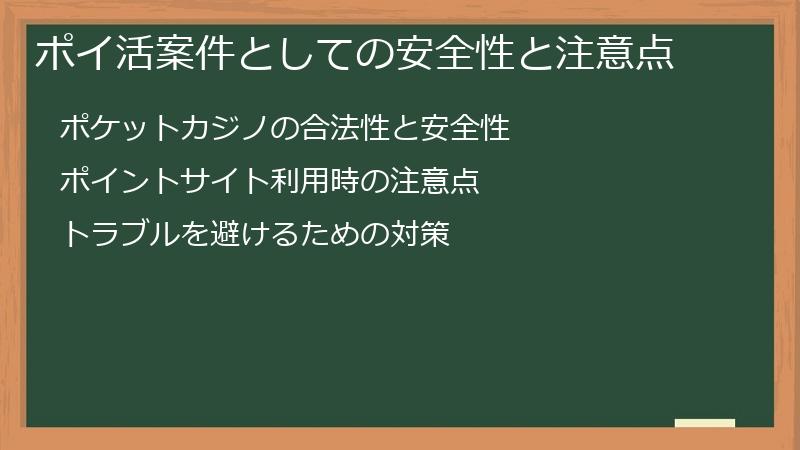 ポイ活案件としての安全性と注意点

ポケットカジノの合法性と安全性

ポイントサイト利用時の注意点

トラブルを避けるための対策